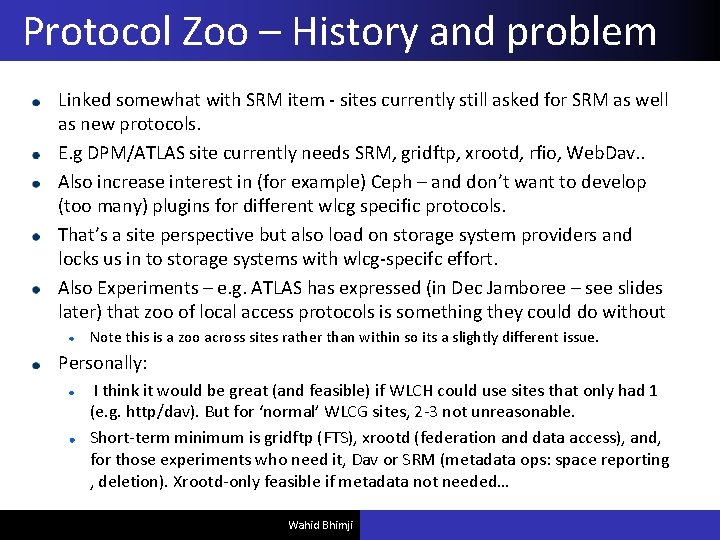 Protocol Zoo – History and problem

- Linked somewhat with SRM item - sites currently still asked for SRM as well as new protocols.
- E.g DPM/ATLAS site currently needs SRM, gridftp, xrootd, rfio, WebDav..
- Also increase interest in (for example) Ceph – and don't want to develop (too many) plugins for different wlcg specific protocols.
- That's a site perspective but also load on storage system providers and locks us in to storage systems with wlcg-specifc effort.
- Also Experiments – e.g. ATLAS has expressed (in Dec Jamboree – see slides later) that zoo of local access protocols is something they could do without
  - Note this is a zoo across sites rather than within so its a slightly different issue.
- Personally:
  - I think it would be great (and feasible) if WLCH could use sites that only had 1 (e.g. http/dav). But for 'normal' WLCG sites, 2-3 not unreasonable.
  - Short-term minimum is gridftp (FTS), xrootd (federation and data access), and, for those experiments who need it, Dav or SRM (metadata ops: space reporting , deletion). Xrootd-only feasible if metadata not needed…

Wahid Bhimji